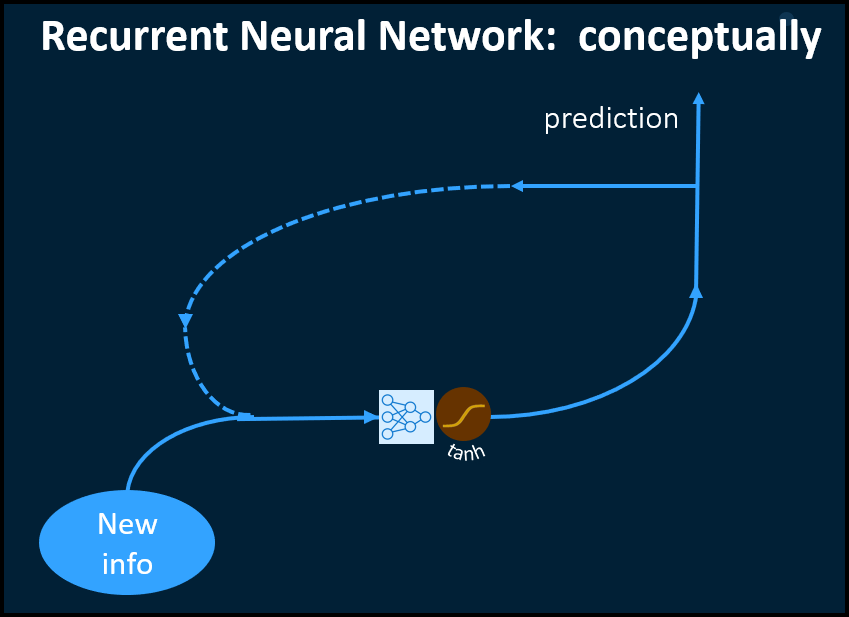 Recurrent Neural Network: conceptually

prediction

tanh

New info